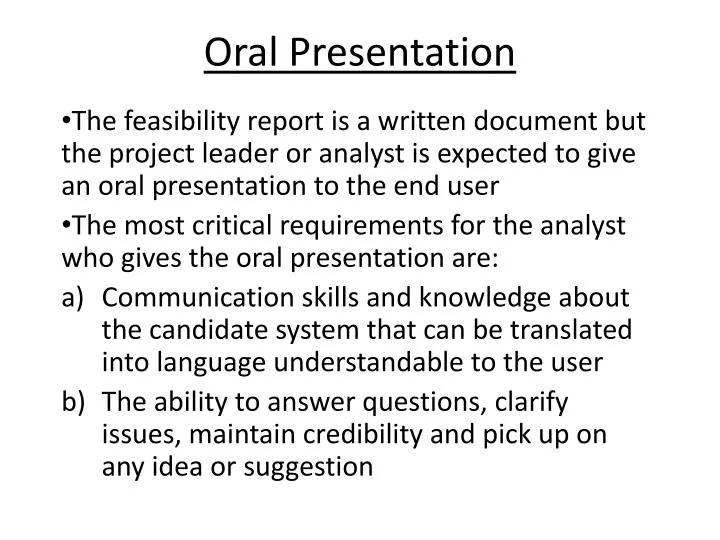 Oral Presentation

•The feasibility report is a written document but the project leader or analyst is expected to give an oral presentation to the end user

•The most critical requirements for the analyst who gives the oral presentation are:

a) Communication skills and knowledge about the candidate system that can be translated into language understandable to the user

b) The ability to answer questions, clarify issues, maintain credibility and pick up on any idea or suggestion